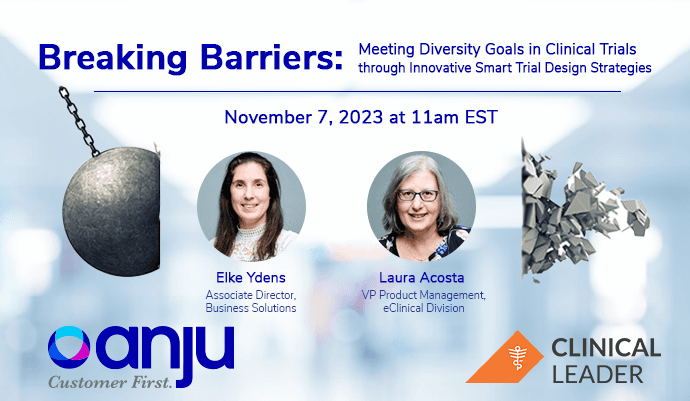 Breaking Barriers: Meeting Diversity Goals in Clinical Trials through Innovative Smart Trial Design Strategies

November 7, 2023 at 11am EST

Elke Ydens
Associate Director, Business Solutions

Laura Acosta
VP Product Management, eClinical Division

anju
Customer First.

CLINICAL LEADER